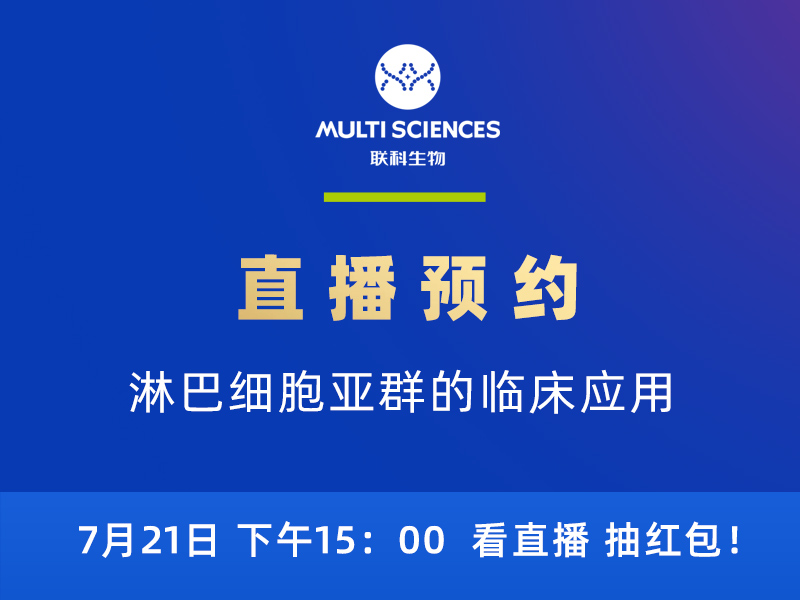 MULTI SCIENCES
联科生物

直播预约

淋巴细胞亚群的临床应用

7月21日 下午15：00 看直播 抽红包！